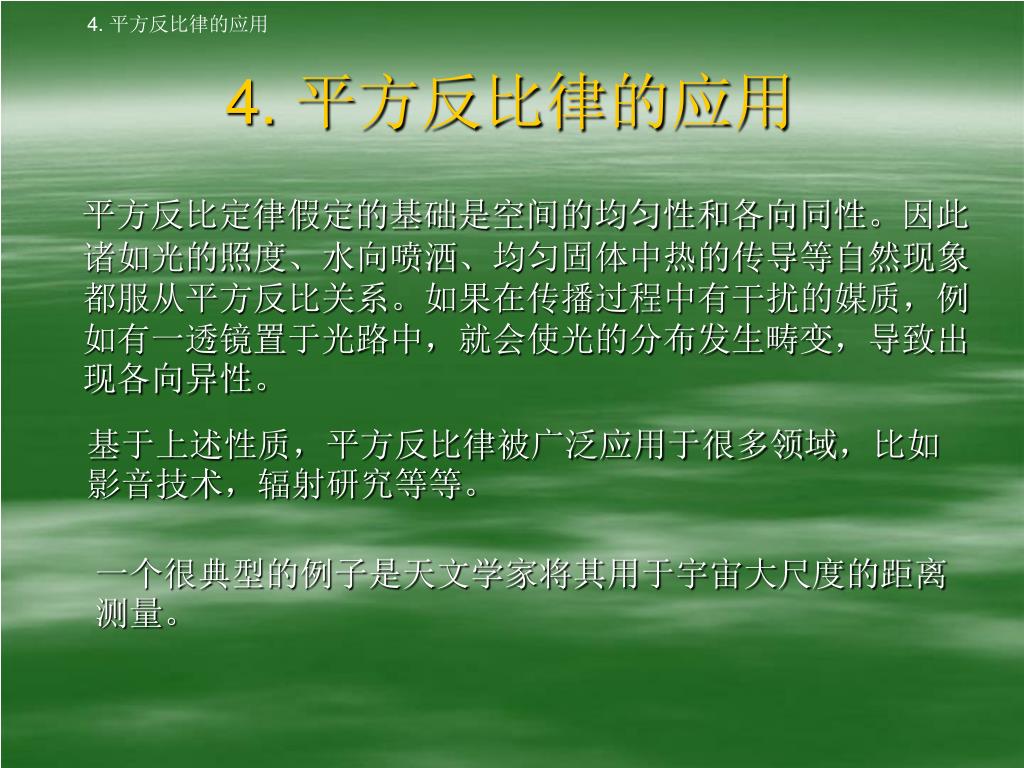 4. 平方反比律的应用

4. 平方反比律的应用

平方反比定律假定的基础是空间的均匀性和各向同性。因此诸如光的照度、水向喷洒、均匀固体中热的传导等自然现象都服从平方反比关系。如果在传播过程中有干扰的媒质，例如有一透镜置于光路中，就会使光的分布发生畸变，导致出现各向异性。

基于上述性质，平方反比律被广泛应用于很多领域，比如影音技术，辐射研究等等。

一个很典型的例子是天文学家将其用于宇宙大尺度的距离测量。